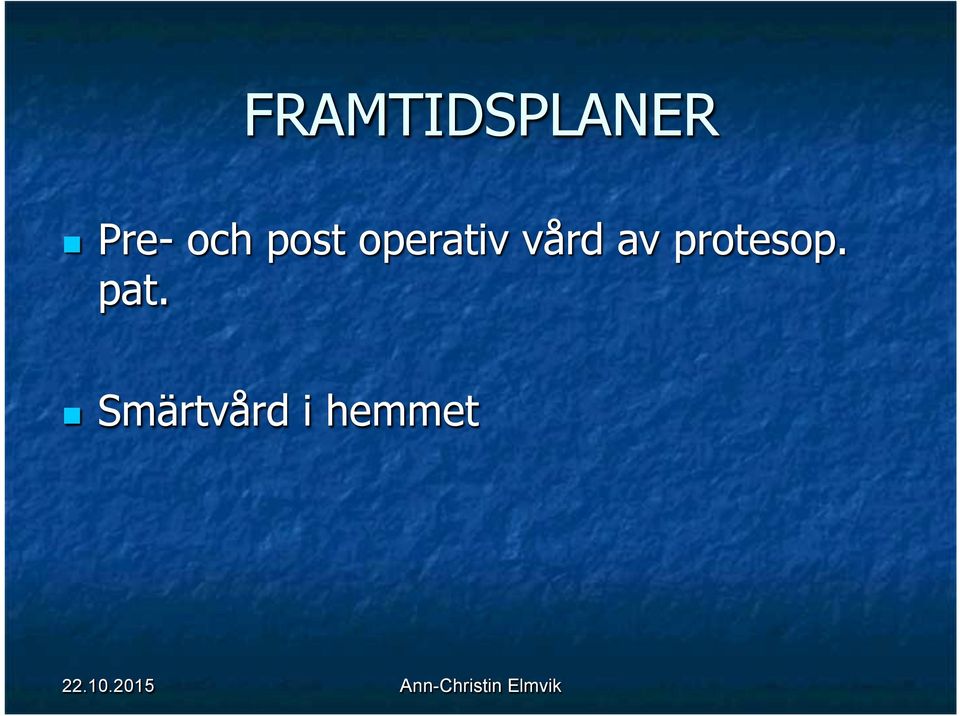 FRAMTIDSPLANER

Pre- och post operativ vård av protesop. pat.

Smärtvård i hemmet

22.10.2015

Ann-Christin Elmvik